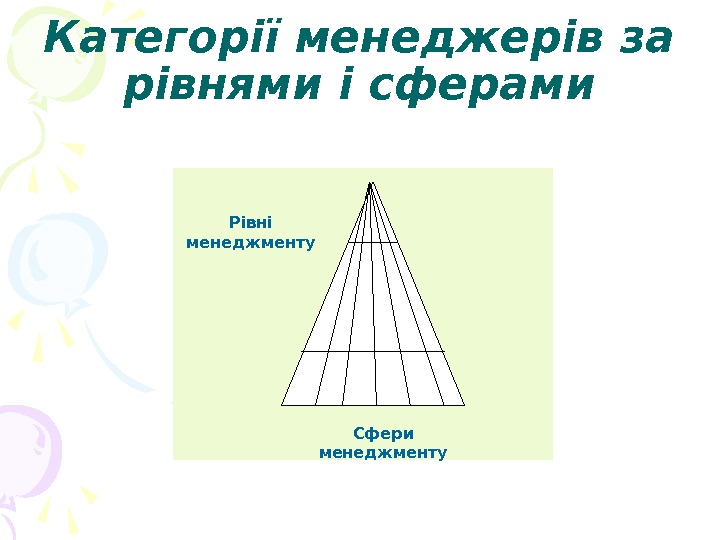 Категорії менеджерів за рівнями і сферами

Рівні менеджменту

Сфери менеджменту